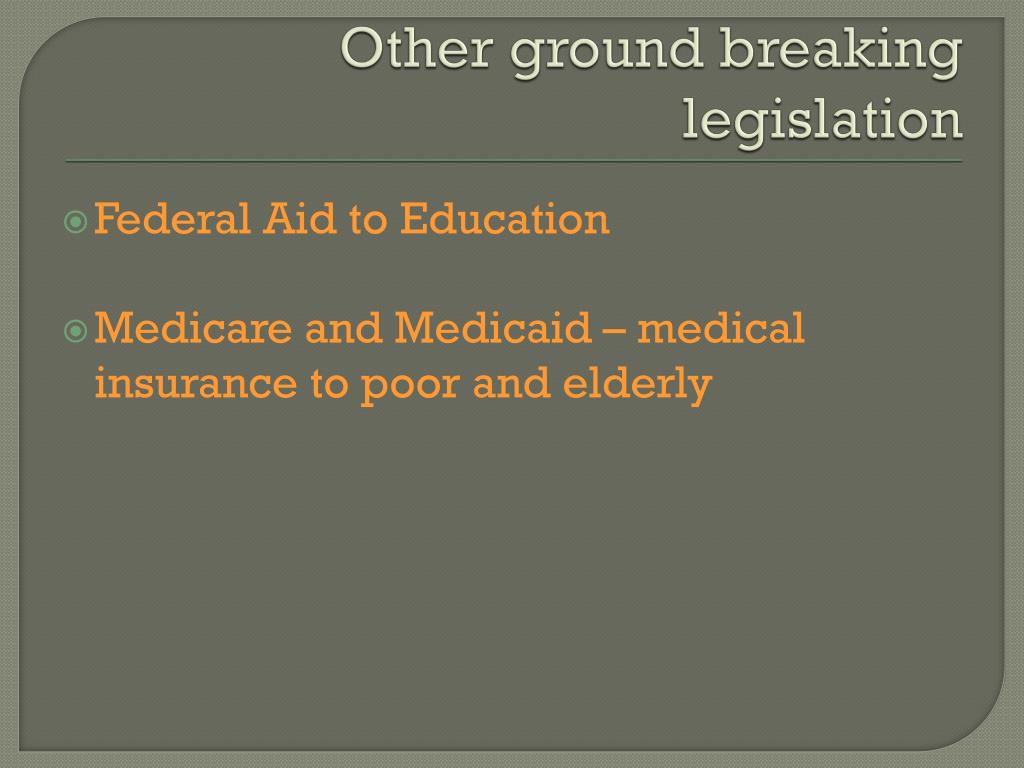 Other ground breaking legislation

Federal Aid to Education

Medicare and Medicaid – medical insurance to poor and elderly